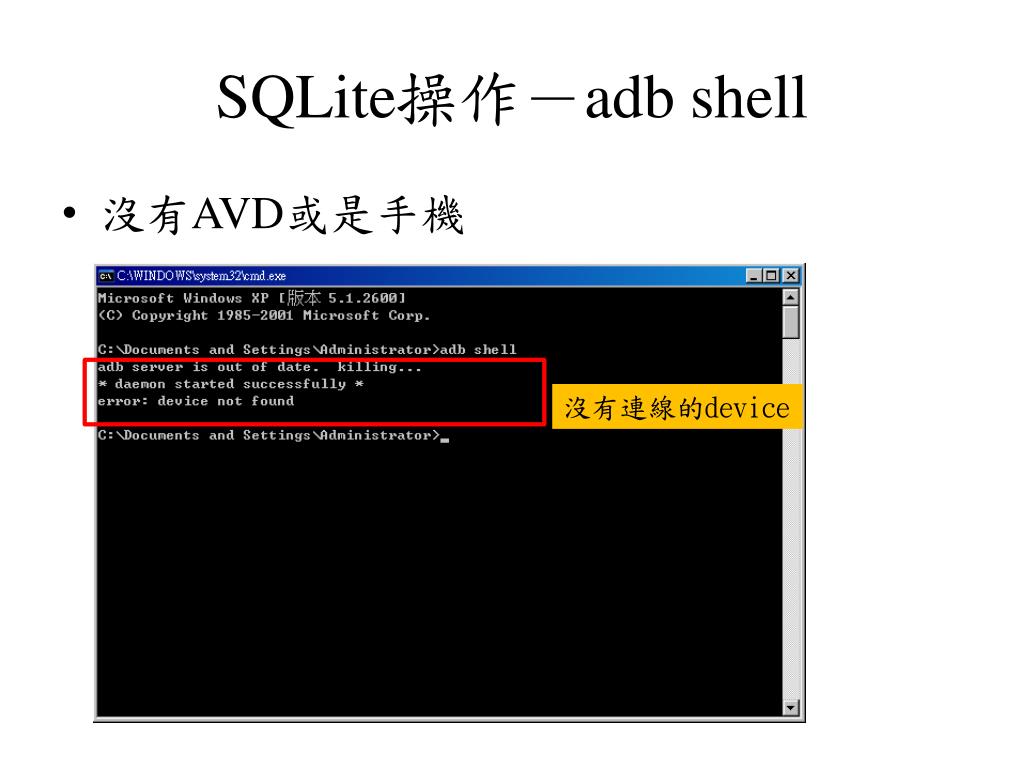 SQLite操作－adb shell

• 沒有AVD或是手機

C:\WINDOWS\system32\cmd.exe

Microsoft Windows XP [版本 5.1.2600]
(C) Copyright 1985-2001 Microsoft Corp.

C:\Documents and Settings\Administrator>adb shell
adb server is out of date. killing...
* daemon started successfully *
error: device not found

C:\Documents and Settings\Administrator>_

沒有連線的device